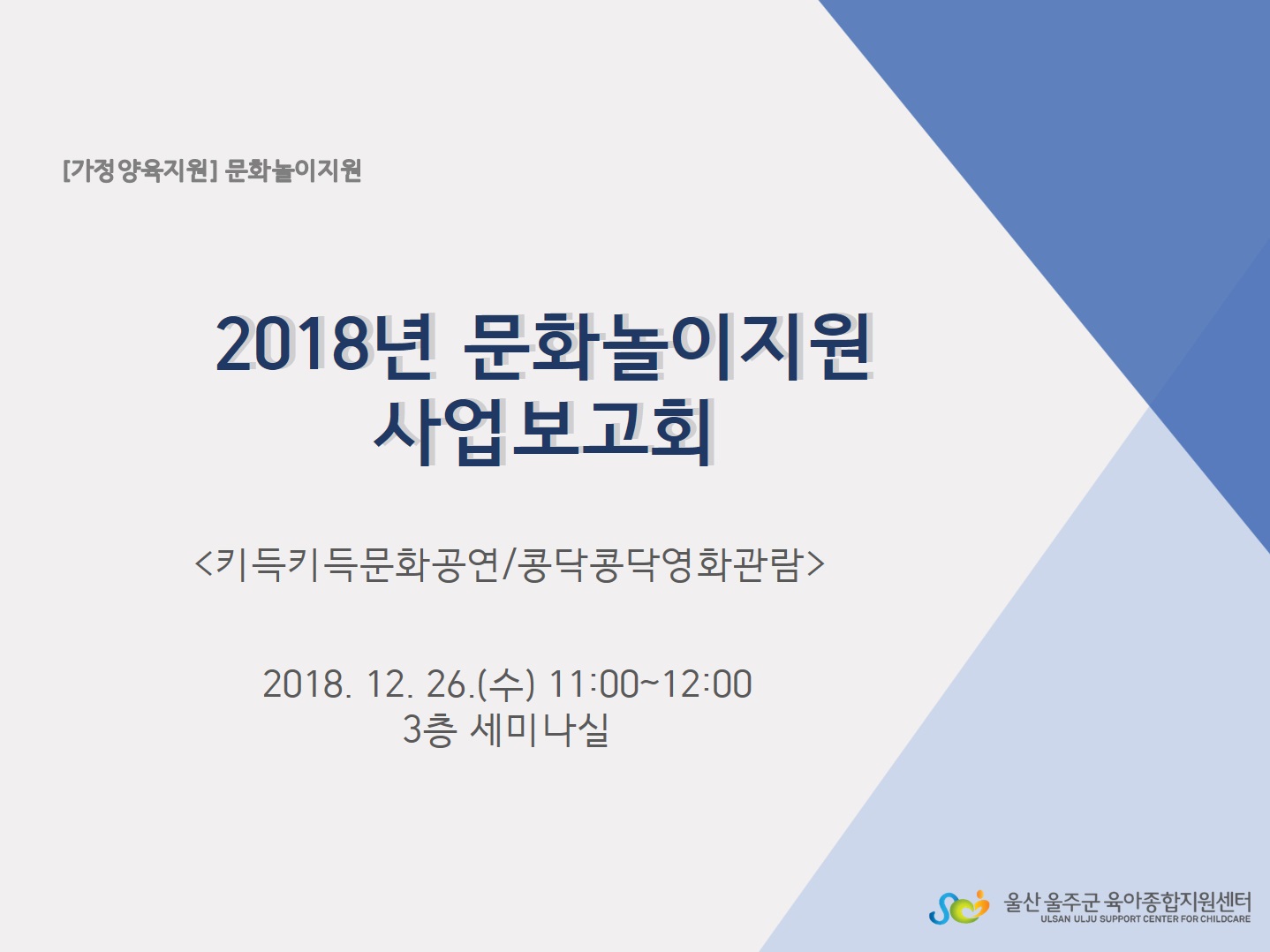 [가정양육지원] 문화놀이지원

2018년 문화놀이지원
사업보고회

<키득키득문화공연/콩닥콩닥영화관람>

2018. 12. 26.(수) 11:00~12:00
3층 세미나실

울산 울주군 육아종합지원센터
ULSAN ULJU SUPPORT CENTER FOR CHILDCARE